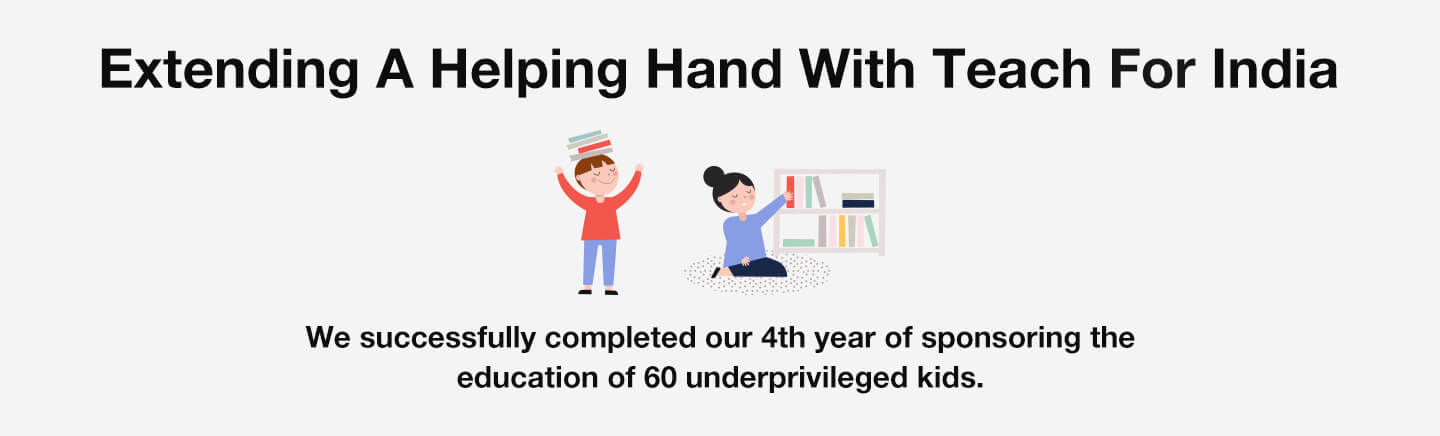 Extending A Helping Hand With Teach For India

We successfully completed our 4th year of sponsoring the education of 60 underprivileged kids.